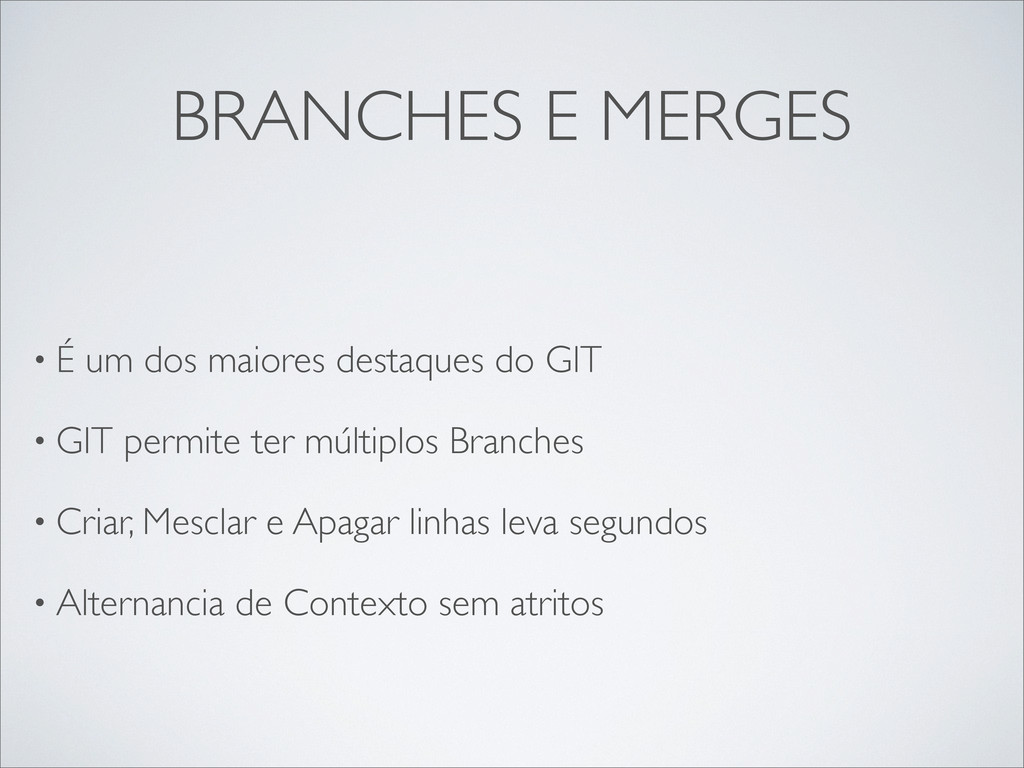 BRANCHES E MERGES

• É um dos maiores destaques do GIT

• GIT permite ter múltiplos Branches

• Criar, Mesclar e Apagar linhas leva segundos

• Alternancia de Contexto sem atritos